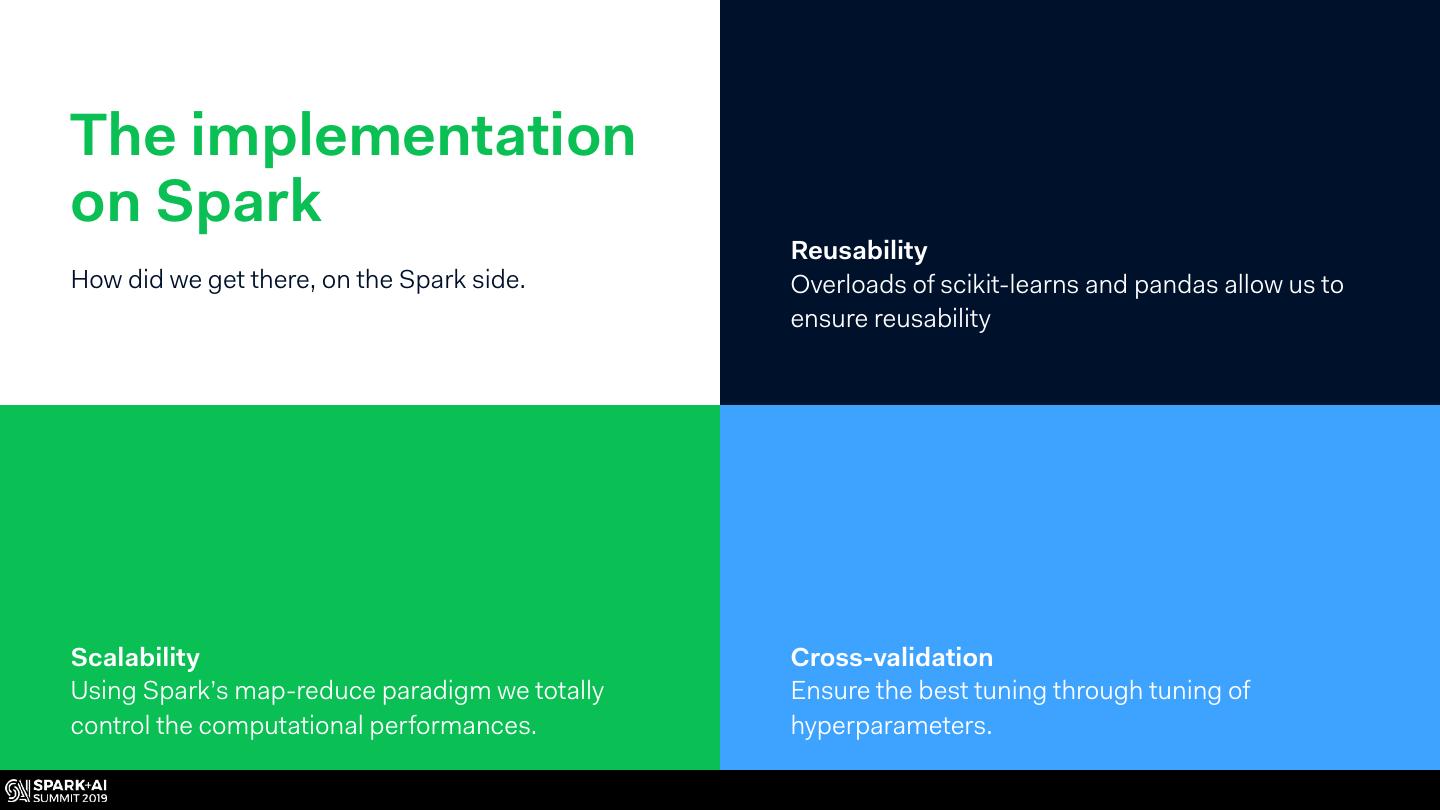 The implementation on Spark

How did we get there, on the Spark side.

Reusability
Overloads of scikit-learns and pandas allow us to ensure reusability

Scalability
Using Spark's map-reduce paradigm we totally control the computational performances.

Cross-validation
Ensure the best tuning through tuning of hyperparameters.

SPARK+AI
SUMMIT 2019